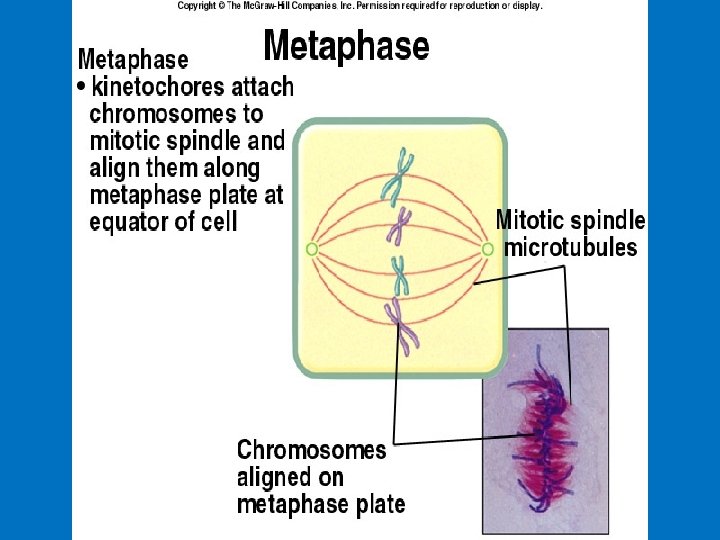 Copyright © The McGraw-Hill Companies, Inc. Permission required for reproduction or display.

Metaphase

Metaphase
• kinetochores attach chromosomes to mitotic spindle and align them along metaphase plate at equator of cell

Mitotic spindle microtubules

Chromosomes aligned on metaphase plate